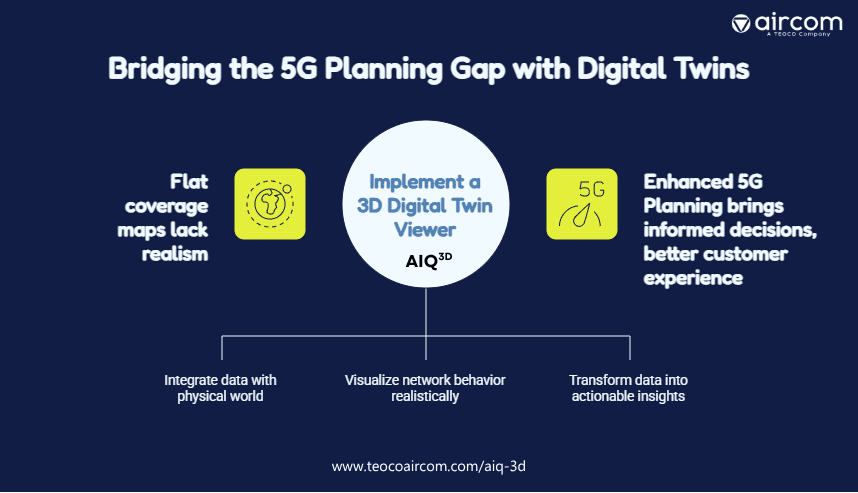 aircom
A TEOCO Company

Bridging the 5G Planning Gap with Digital Twins

Flat coverage maps lack realism

Implement a 3D Digital Twin Viewer

AIQ$^{3D}$

5G

Enhanced 5G Planning brings informed decisions, better customer experience

Integrate data with physical world

Visualize network behavior realistically

Transform data into actionable insights

www.teocoaircom.com/aiq-3d